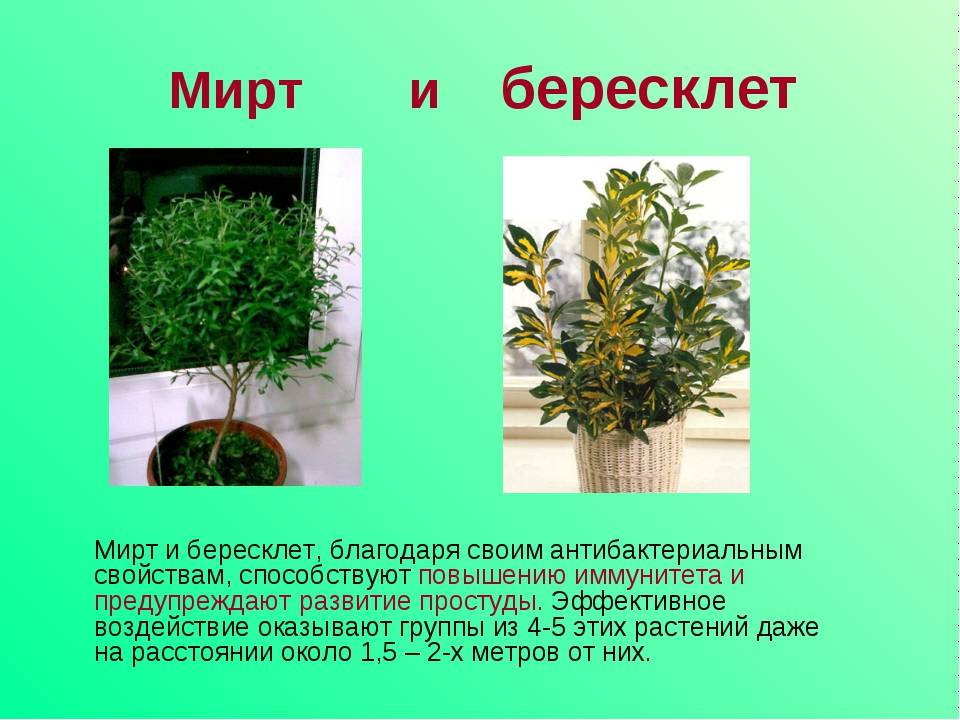 Мирт и бересклет

Мирт и бересклет, благодаря своим антибактериальным свойствам, способствуют повышению иммунитета и предупреждают развитие простуды. Эффективное воздействие оказывают группы из 4-5 этих растений даже на расстоянии около 1,5 – 2-х метров от них.